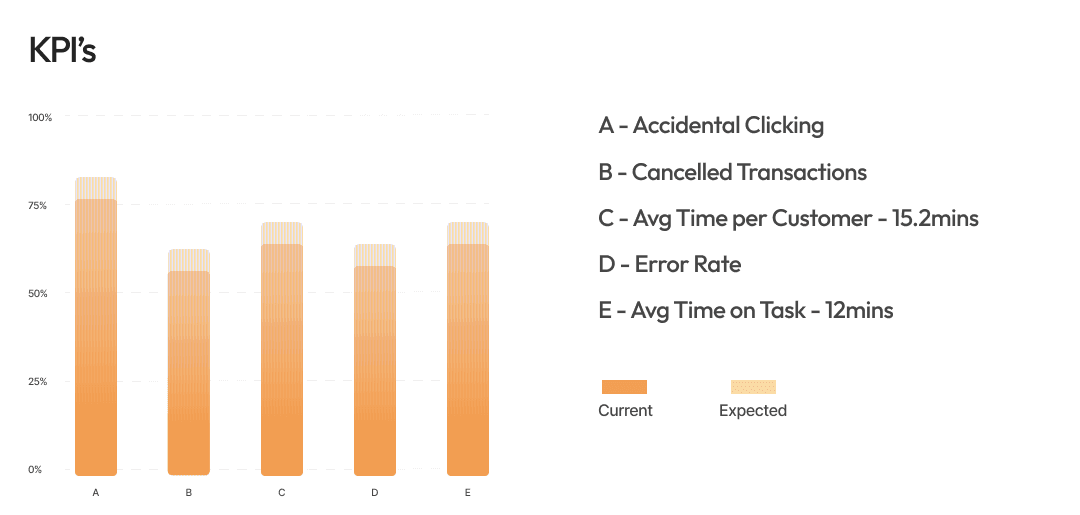 KPI's

100%
75%
50%
25%
0%

A
B
C
D
E

A - Accidental Clicking

B - Cancelled Transactions

C - Avg Time per Customer - 15.2mins

D - Error Rate

E - Avg Time on Task - 12mins

Current
Expected